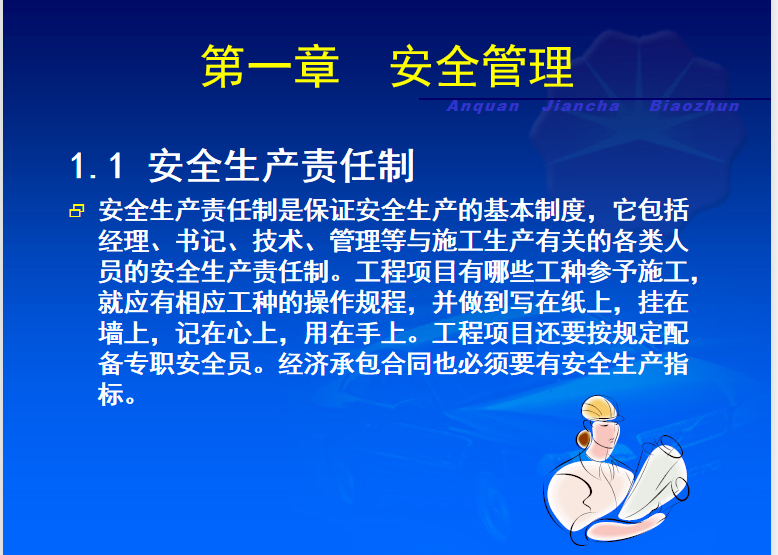 第一章　安全管理

Anquan　Jiancha　Biaozhun

1.1 安全生产责任制

安全生产责任制是保证安全生产的基本制度，它包括经理、书记、技术、管理等与施工生产有关的各类人员的安全生产责任制。工程项目有哪些工种参予施工，就应有相应工种的操作规程，并做到写在纸上，挂在墙上，记在心上，用在手上。工程项目还要按规定配备专职安全员。经济承包合同也必须要有安全生产指标。